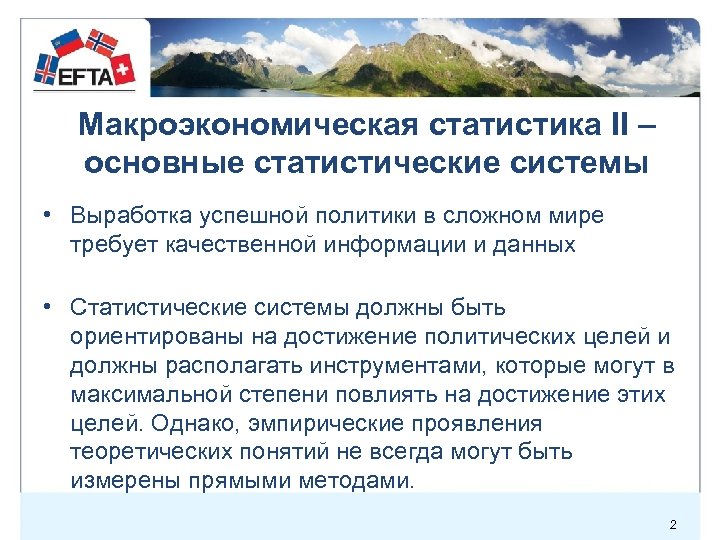 EFTA

Макроэкономическая статистика II – основные статистические системы

• Выработка успешной политики в сложном мире требует качественной информации и данных

• Статистические системы должны быть ориентированы на достижение политических целей и должны располагать инструментами, которые могут в максимальной степени повлиять на достижение этих целей. Однако, эмпирические проявления теоретических понятий не всегда могут быть измерены прямыми методами.

2